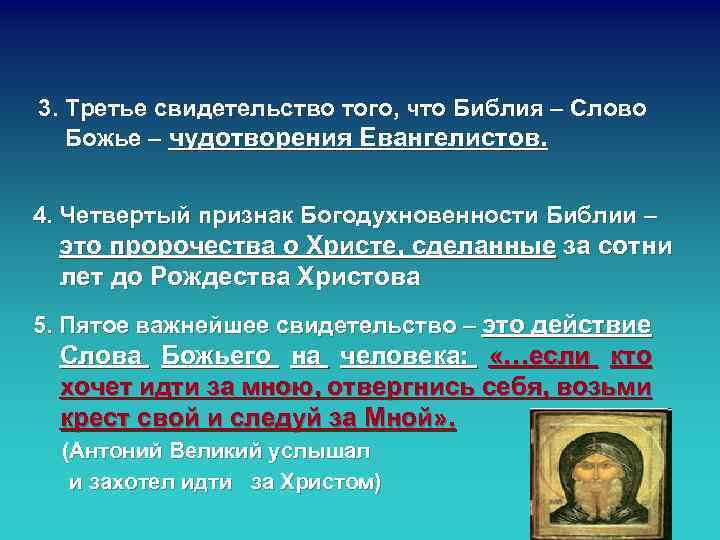 3. Третье свидетельство того, что Библия – Слово Божье – чудотворения Евангелистов.

4. Четвертый признак Богодухновенности Библии – это пророчества о Христе, сделанные за сотни лет до Рождества Христова

5. Пятое важнейшее свидетельство – это действие Слова Божьего на человека: «…если кто хочет идти за мною, отвергнись себя, возьми крест свой и следуй за Мной».

(Антоний Великий услышал и захотел идти за Христом)